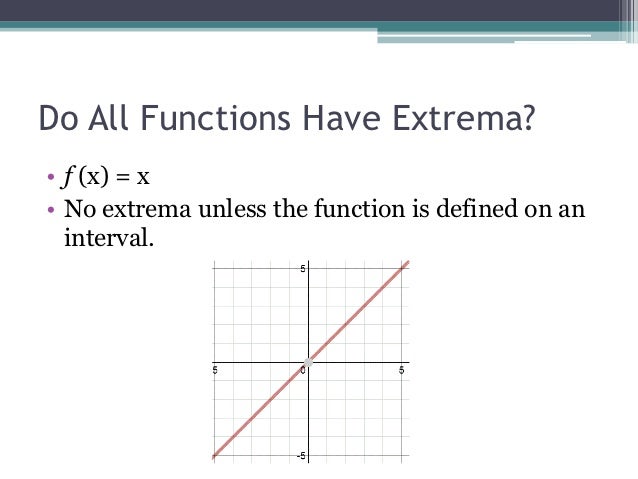 Do All Functions Have Extrema?

• $f(x) = x$
• No extrema unless the function is defined on an interval.

5
5
0
5
-5